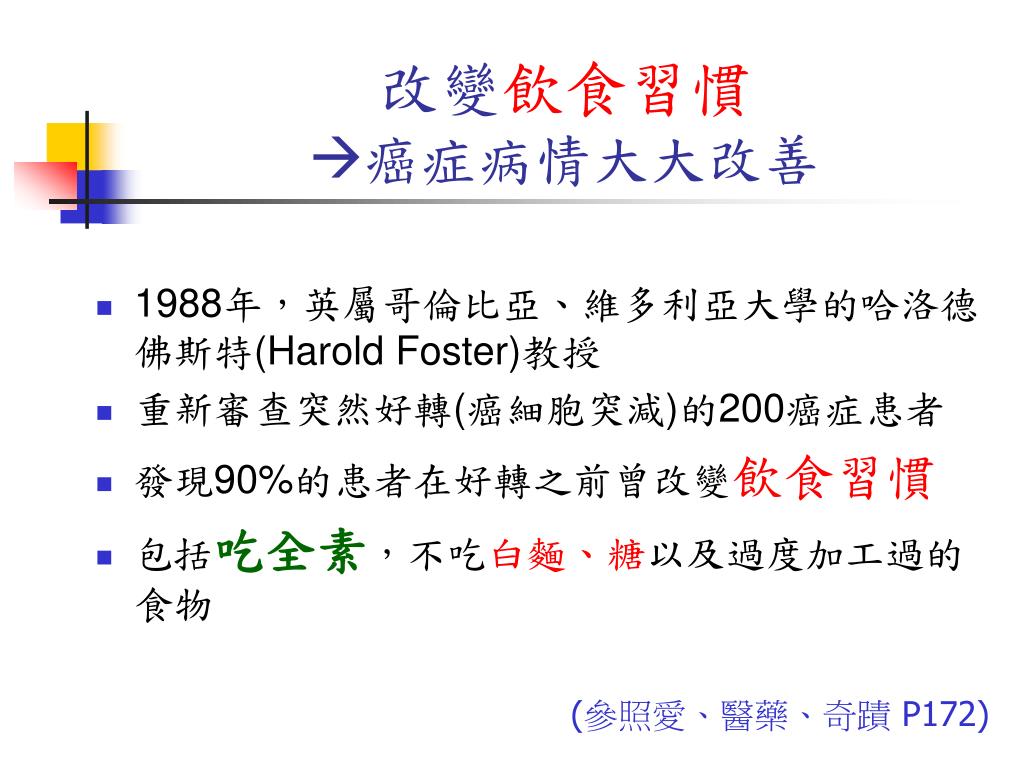 改變飲食習慣
→癌症病情大大改善

- 1988年，英屬哥倫比亞、維多利亞大學的哈洛德佛斯特(Harold Foster)教授
- 重新審查突然好轉(癌細胞突減)的200癌症患者
- 發現90%的患者在好轉之前曾改變飲食習慣
- 包括吃全素，不吃白麵、糖以及過度加工過的食物

(參照愛、醫藥、奇蹟 P172)